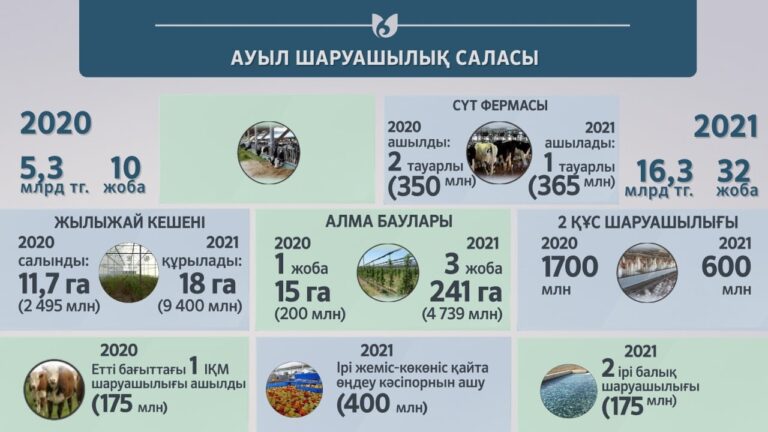 АУЫЛ ШАРУАШЫЛЫҚ САЛАСЫ

2020
5,3 млрд тг.
10 жоба

СҮТ ФЕРМАСЫ
2020 ашылды: 2 тауарлы (350 млн)
2021 ашылады: 1 тауарлы (365 млн)

2021
16,3 млрд тг.
32 жоба

ЖЫЛЫЖАЙ КЕШЕНІ
2020 салынды: 11,7 га (2 495 млн)
2021 құрылады: 18 га (9 400 млн)

АЛМА БАУЛАРЫ
2020 1 жоба 15 га (200 млн)
2021 3 жоба 241 га (4 739 млн)

2 ҚҰС ШАРУАШЫЛЫҒЫ
2020 1700 млн
2021 600 млн

2020
Етті бағыттағы 1 ІҚМ шаруашылығы ашылды (175 млн)

2021
Ірі жеміс-көкөніс қайта өңдеу кәсіпорнын ашу (400 млн)

2021
2 ірі балық шаруашылығы (175 млн)